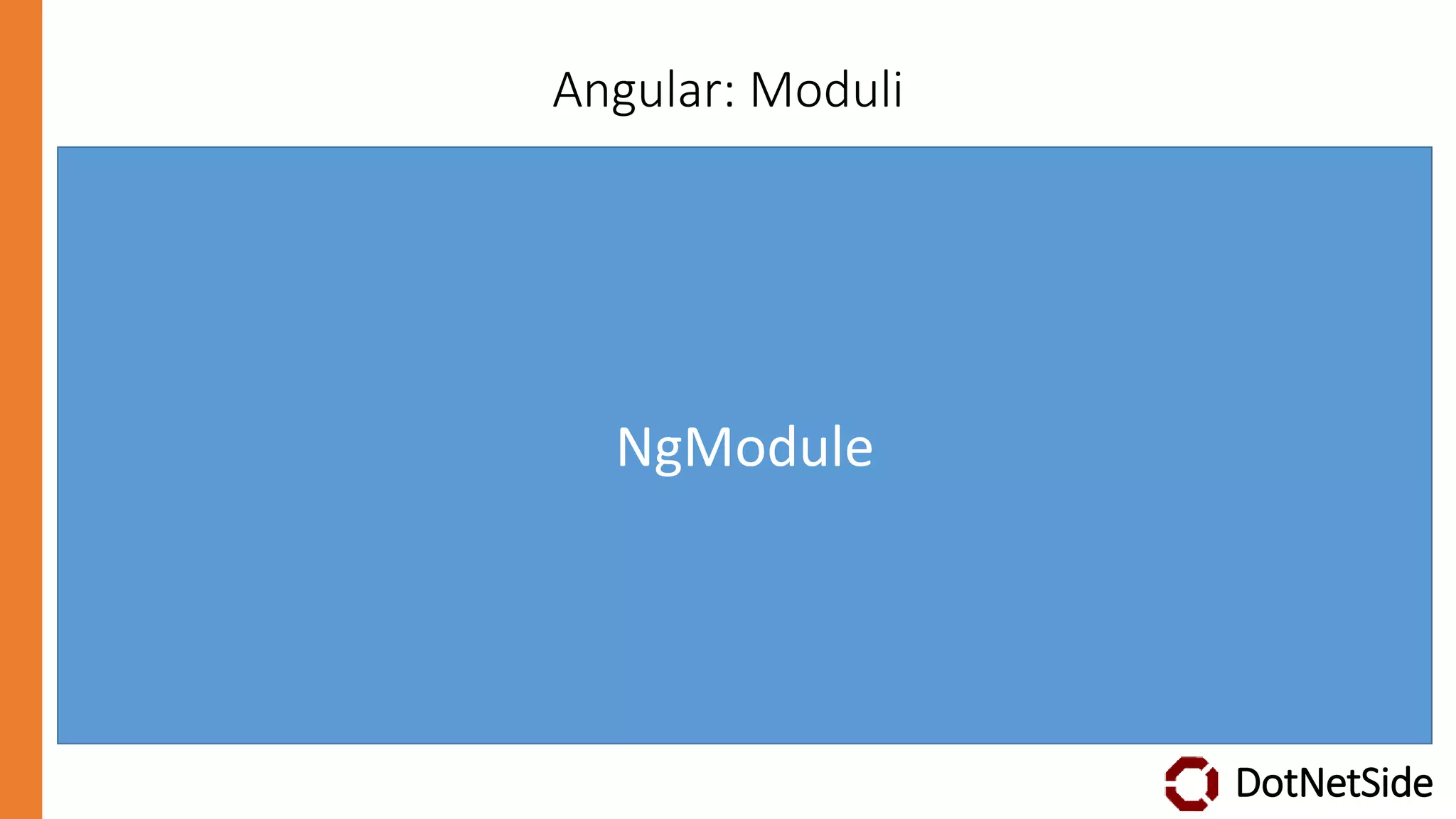 Angular: Moduli

NgModule

DotNetSide